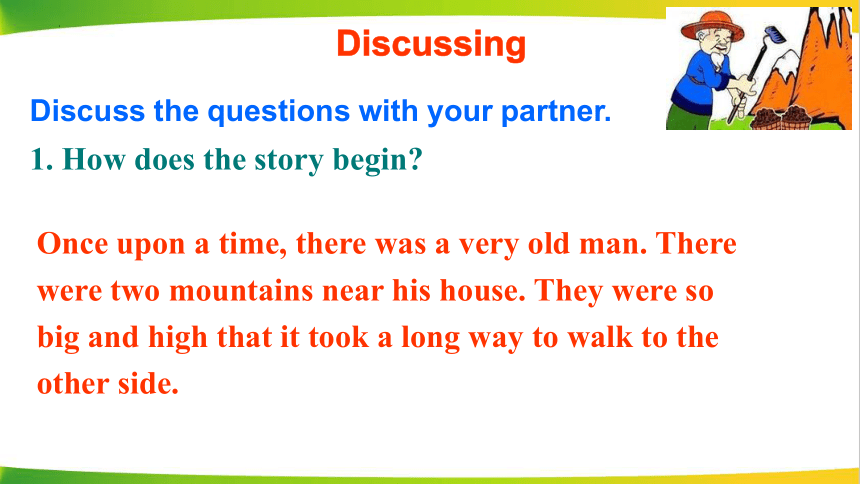 Discussing

Discuss the questions with your partner.

1. How does the story begin?

Once upon a time, there was a very old man. There were two mountains near his house. They were so big and high that it took a long way to walk to the other side.